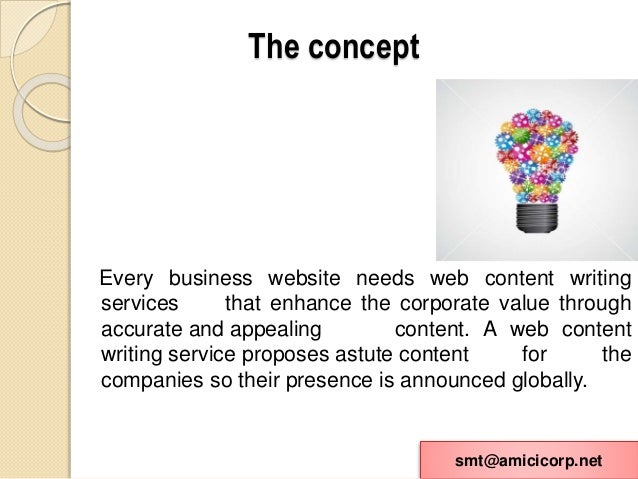 The concept

Every business website needs web content writing services that enhance the corporate value through accurate and appealing content. A web content writing service proposes astute content for the companies so their presence is announced globally.

smt@amicicorp.net